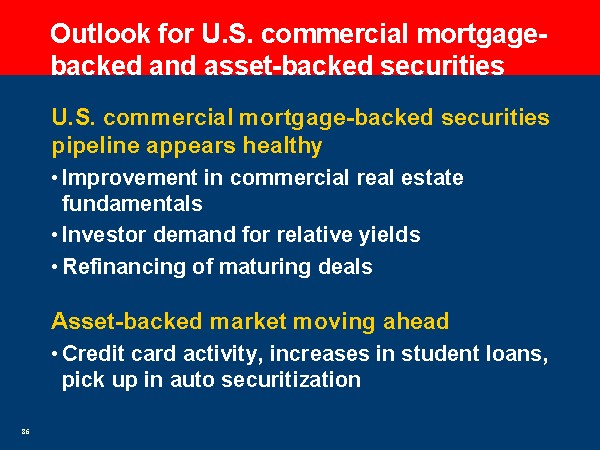 Outlook for U.S. commercial mortgage-backed and asset-backed securities

U.S. commercial mortgage-backed securities pipeline appears healthy

• Improvement in commercial real estate fundamentals

• Investor demand for relative yields

• Refinancing of maturing deals

Asset-backed market moving ahead

• Credit card activity, increases in student loans, pick up in auto securitization

86